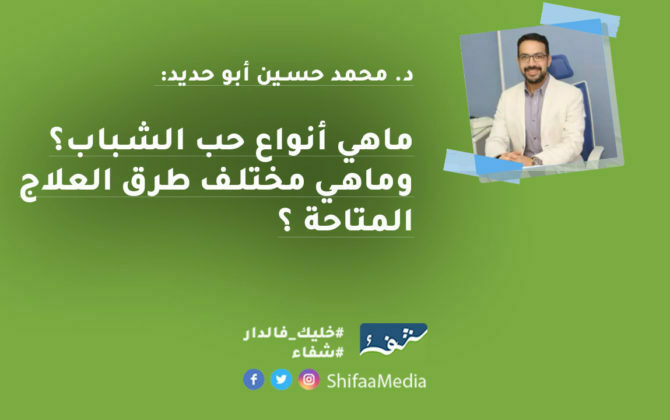 د. محمد حسين أبو حديد:

ماهي أنواع حب الشباب؟ وماهي مختلف طرق العلاج المتاحة ؟

شفاء

#خليك_فالدار
#شفاء

ShifaaMedia